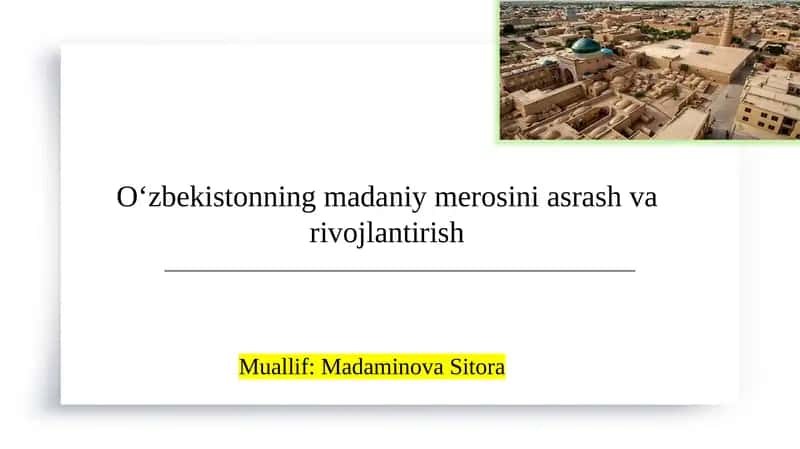 O‘zbekistonning madaniy merosini asrash va rivojlantirish

Muallif: Madaminova Sitora